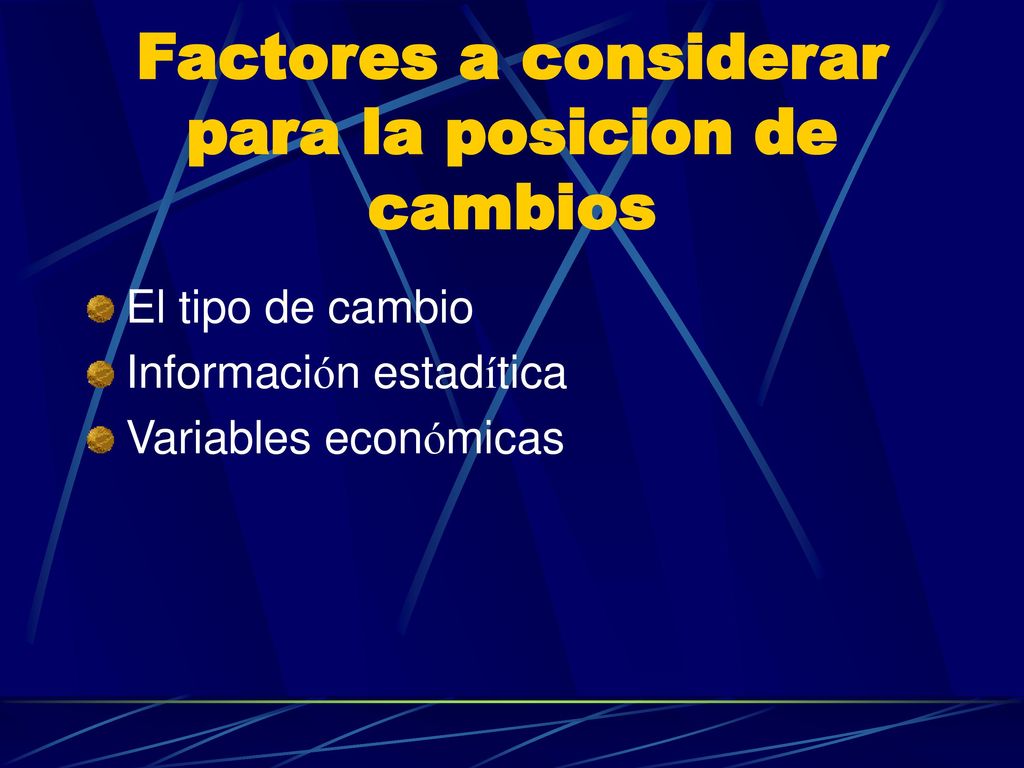 Factores a considerar para la posicion de cambios

El tipo de cambio

Información estadítica

Variables económicas